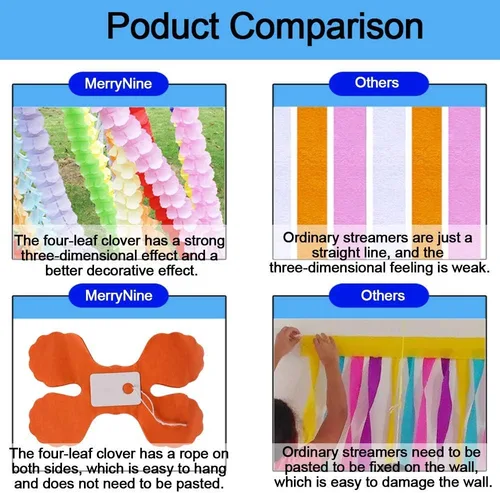 Poduct Comparison

MerryNine

The four-leaf clover has a strong three-dimensional effect and a better decorative effect.

Others

Ordinary streamers are just a straight line, and the three-dimensional feeling is weak.

MerryNine

The four-leaf clover has a rope on both sides, which is easy to hang and does not need to be pasted.

Others

Ordinary streamers need to be pasted to be fixed on the wall, which is easy to damage the wall.